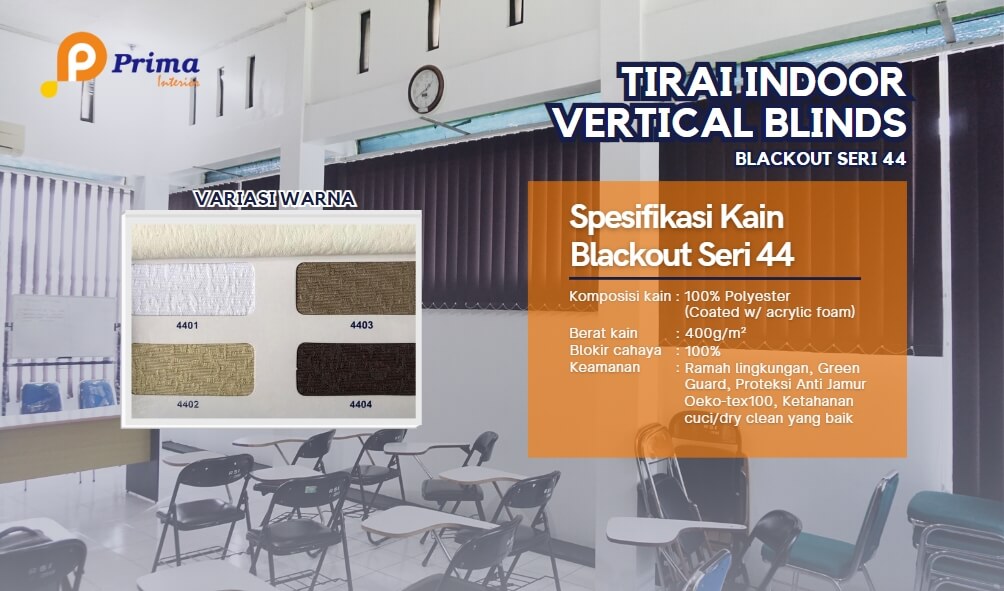 Prima
Interior

TIRAI INDOOR
VERTICAL BLINDS
BLACKOUT SERI 44

VARIASI WARNA

4401

4403

4402

4404

Spesifikasi Kain
Blackout Seri 44

Komposisi kain : 100% Polyester (Coated w/ acrylic foam)
Berat kain : 400g/m²
Blokir cahaya : 100%
Keamanan : Ramah lingkungan, Green Guard, Proteksi Anti Jamur Oeko-tex100, Ketahanan cuci/dry clean yang baik